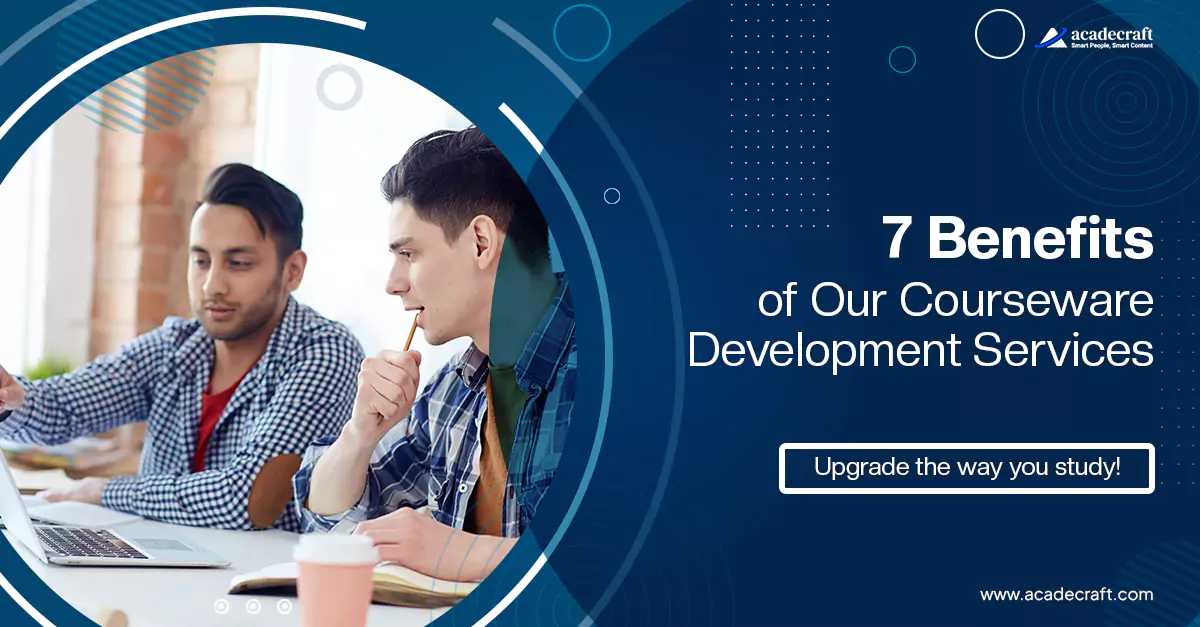 acadecraft
Smart People, Smart Content

7 Benefits
of Our Courseware Development Services

Upgrade the way you study!

www.acadecraft.com